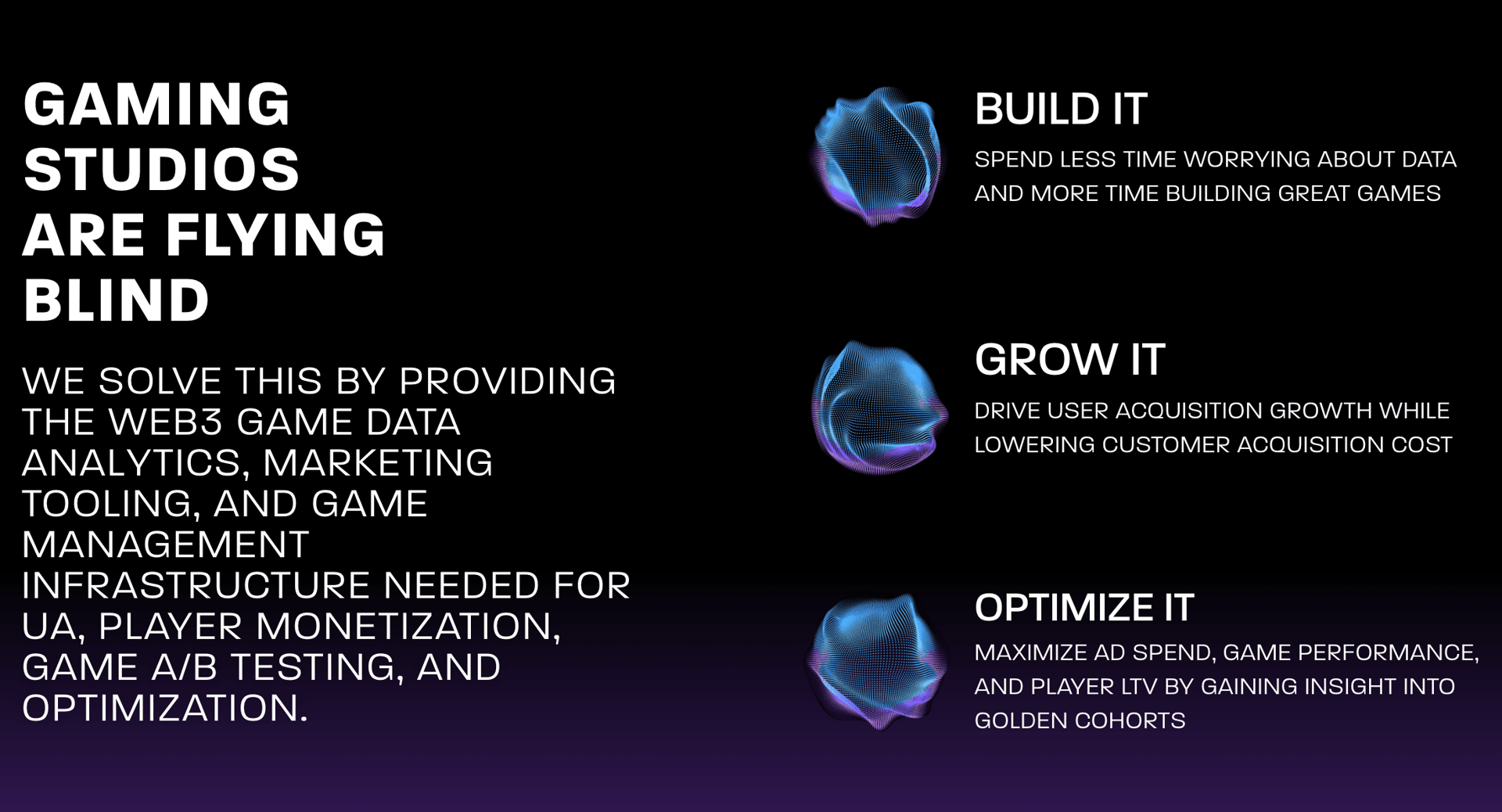 GAMING STUDIOS ARE FLYING BLIND

WE SOLVE THIS BY PROVIDING THE WEB3 GAME DATA ANALYTICS, MARKETING TOOLING, AND GAME MANAGEMENT INFRASTRUCTURE NEEDED FOR UA, PLAYER MONETIZATION, GAME A/B TESTING, AND OPTIMIZATION.

BUILD IT

SPEND LESS TIME WORRYING ABOUT DATA AND MORE TIME BUILDING GREAT GAMES

GROW IT

DRIVE USER ACQUISITION GROWTH WHILE LOWERING CUSTOMER ACQUISITION COST

OPTIMIZE IT

MAXIMIZE AD SPEND, GAME PERFORMANCE, AND PLAYER LTV BY GAINING INSIGHT INTO GOLDEN COHORTS